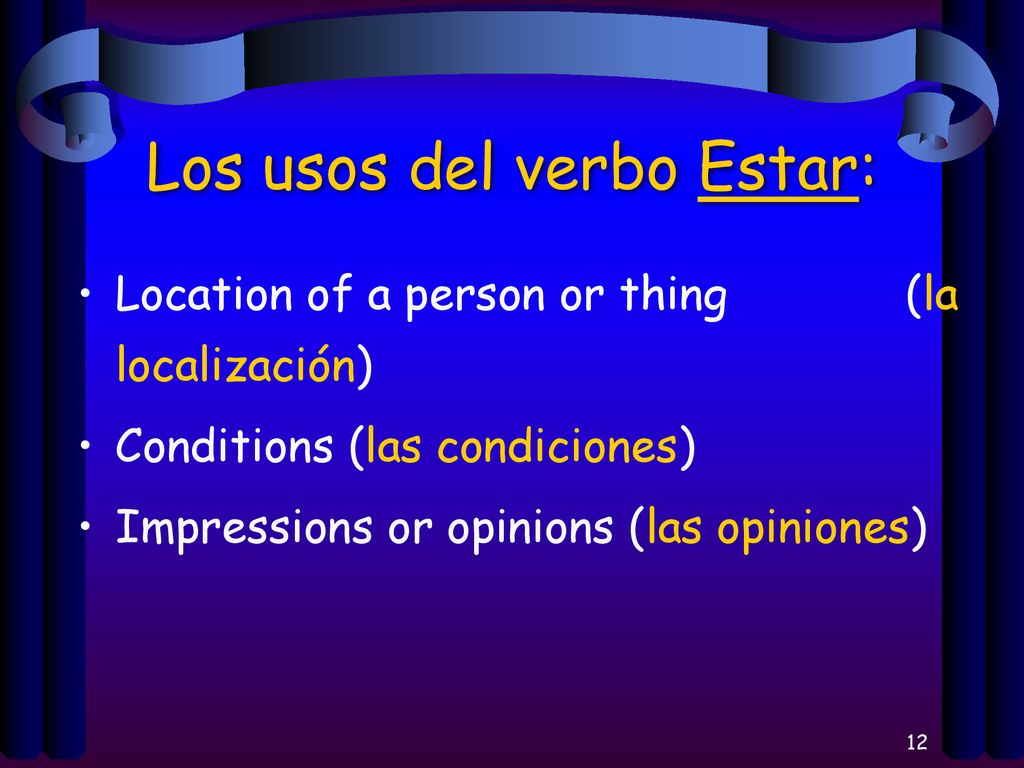 Los usos del verbo Estar:

• Location of a person or thing (la localización)

• Conditions (las condiciones)

• Impressions or opinions (las opiniones)

12